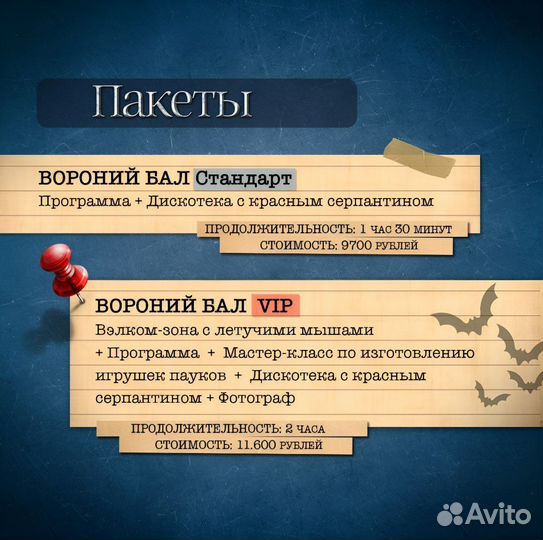 Пакеты

ВОРОНИЙ БАЛ Стандарт
Программа + Дискотека с красным серпантином

ПРОДОЛЖИТЕЛЬНОСТЬ: 1 ЧАС 30 МИНУТ
СТОИМОСТЬ: 9700 РУБЛЕЙ

ВОРОНИЙ БАЛ VIP
Вэлком-зона с летучими мышами + Программа + Мастер-класс по изготовлению игрушек пауков + Дискотека с красным серпантином + Фотограф

ПРОДОЛЖИТЕЛЬНОСТЬ: 2 ЧАСА
СТОИМОСТЬ: 11.600 РУБЛЕЙ

Avito